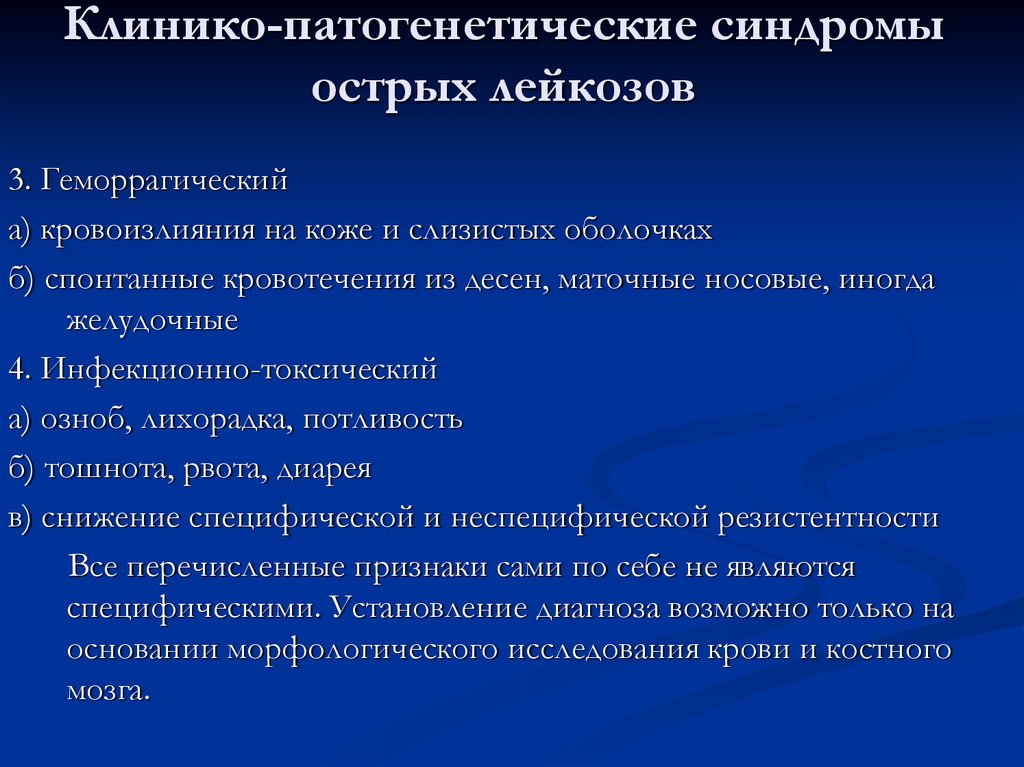 Клинико-патогенетические синдромы острых лейкозов

3. Геморрагический

а) кровоизлияния на коже и слизистых оболочках

б) спонтанные кровотечения из десен, маточные носовые, иногда желудочные

4. Инфекционно-токсический

а) озноб, лихорадка, потливость

б) тошнота, рвота, диарея

в) снижение специфической и неспецифической резистентности

Все перечисленные признаки сами по себе не являются специфическими. Установление диагноза возможно только на основании морфологического исследования крови и костного мозга.